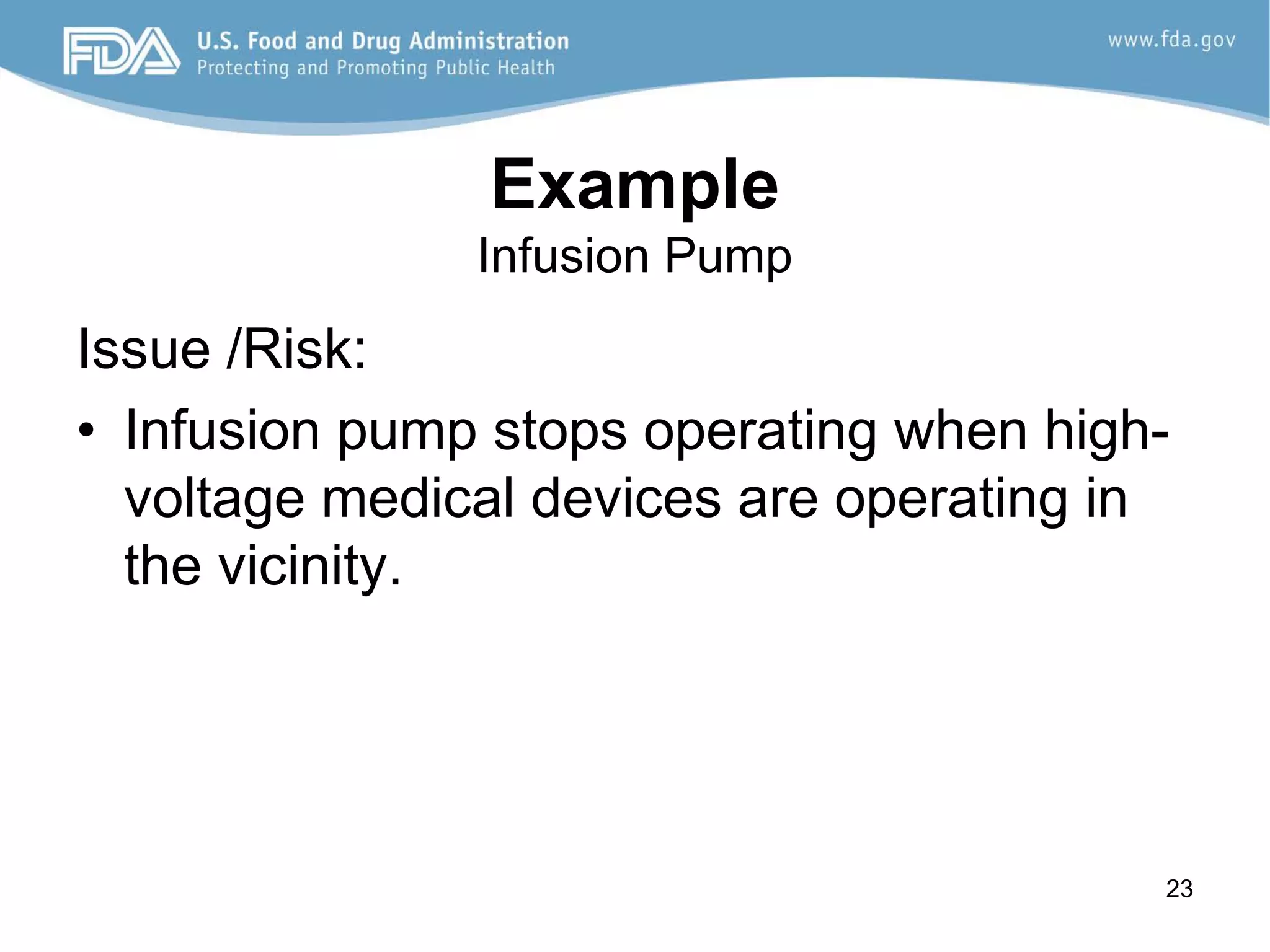 FDA U.S. Food and Drug Administration
Protecting and Promoting Public Health

www.fda.gov

Example
Infusion Pump

Issue /Risk:

• Infusion pump stops operating when high-voltage medical devices are operating in the vicinity.

23